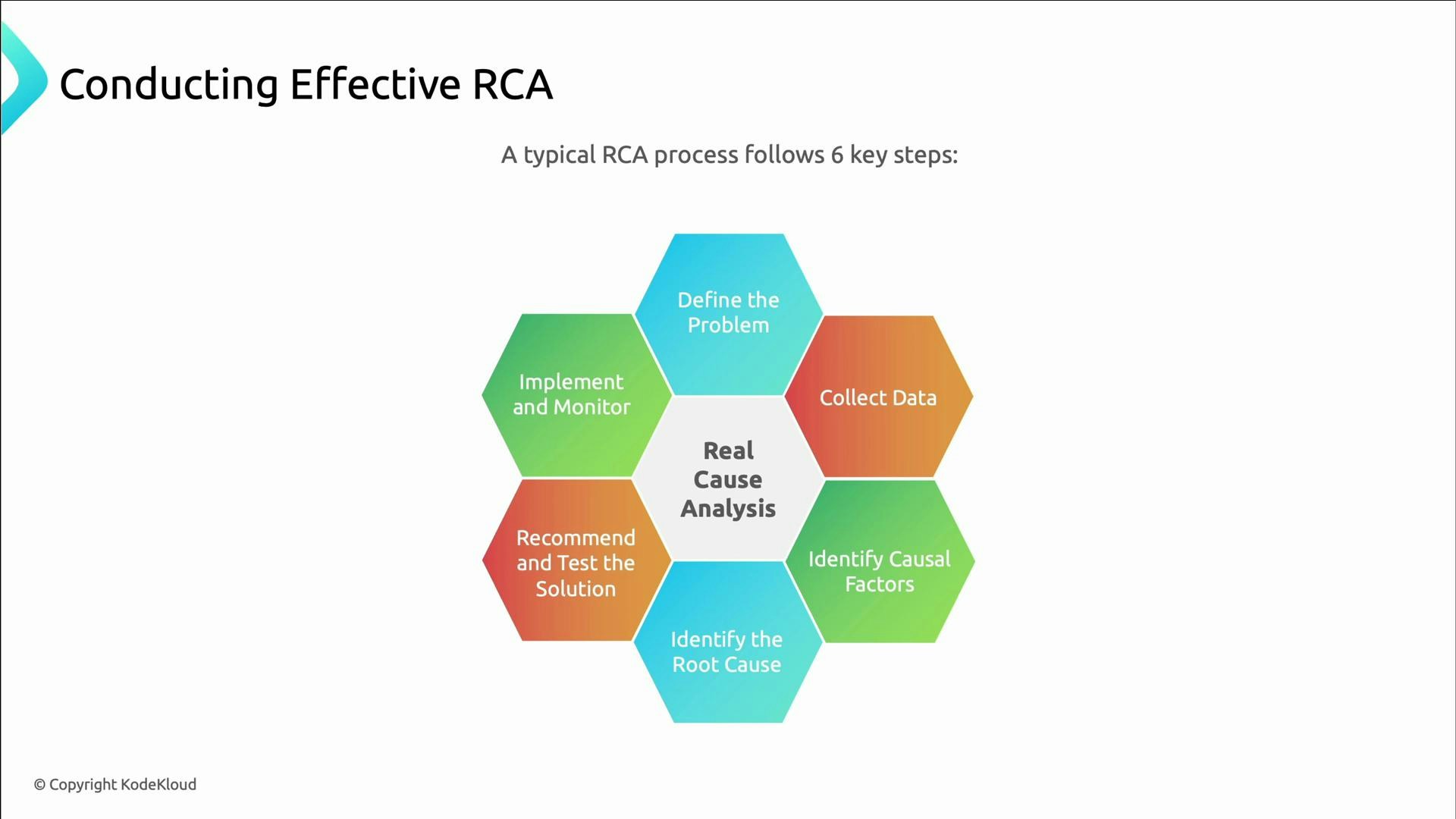 Conducting Effective RCA

A typical RCA process follows 6 key steps:

Define the Problem

Collect Data

Identify Causal Factors

Identify the Root Cause

Recommend and Test the Solution

Implement and Monitor

Real Cause Analysis

© Copyright KodeKloud